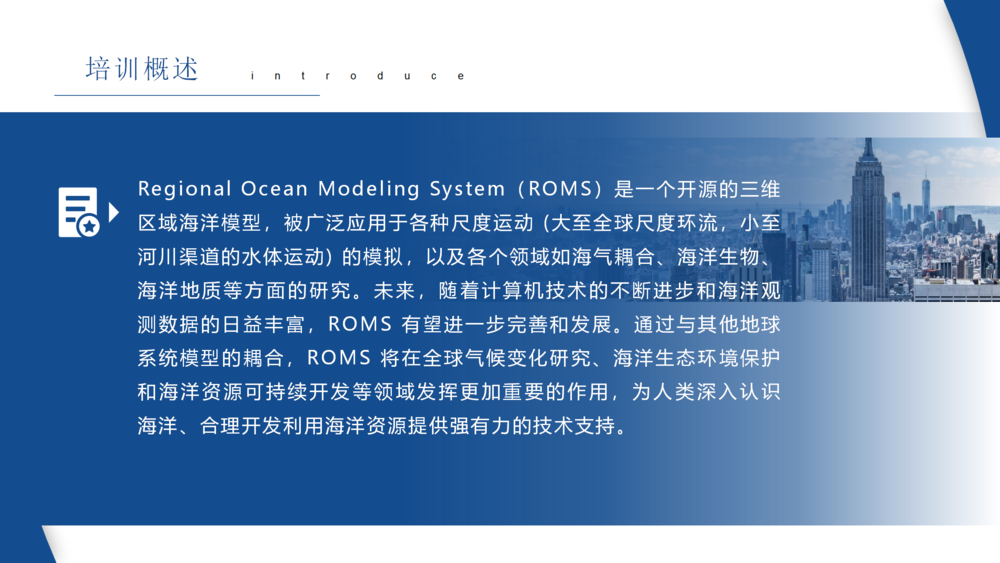 培训概述 introduce

Regional Ocean Modeling System（ROMS）是一个开源的三维区域海洋模型，被广泛应用于各种尺度运动（大至全球尺度环流，小至河川渠道的水体运动）的模拟，以及各个领域如海气耦合、海洋生物、海洋地质等方面的研究。未来，随着计算机技术的不断进步和海洋观测数据的日益丰富，ROMS 有望进一步完善和发展。通过与其他地球系统模型的耦合，ROMS 将在全球气候变化研究、海洋生态环境保护和海洋资源可持续开发等领域发挥更加重要的作用，为人类深入认识海洋、合理开发利用海洋资源提供强有力的技术支持。